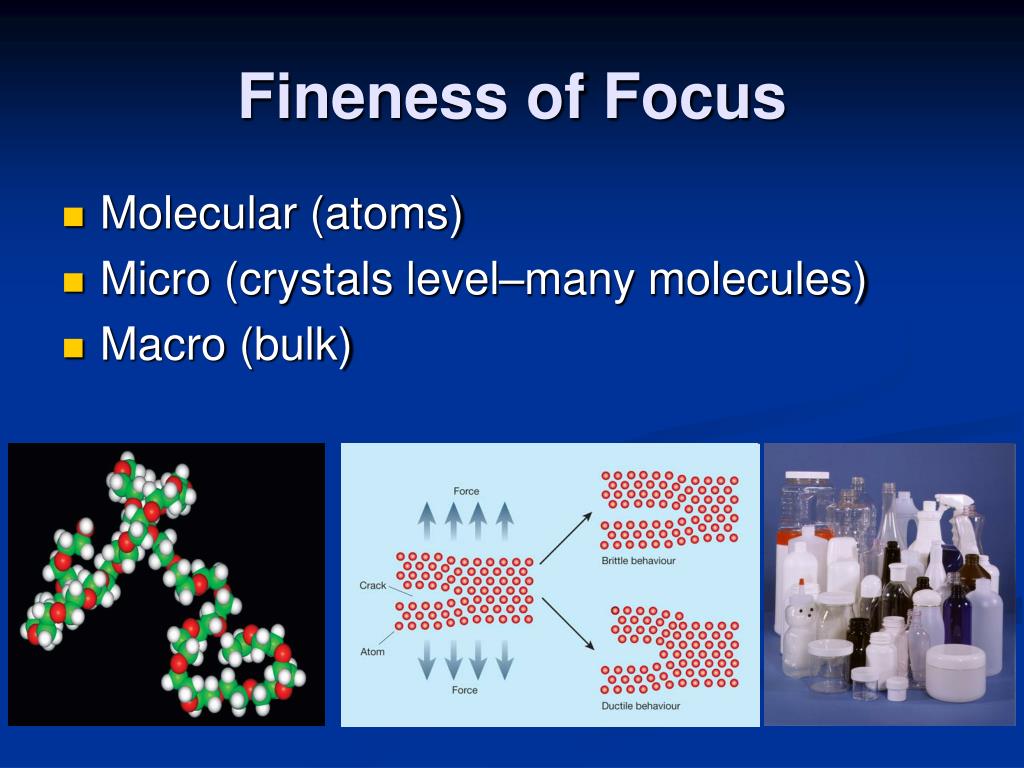 Fineness of Focus

Molecular (atoms)
Micro (crystals level–many molecules)
Macro (bulk)

Force
Crack
Atom
Force
Brittle behaviour
Ductile behaviour